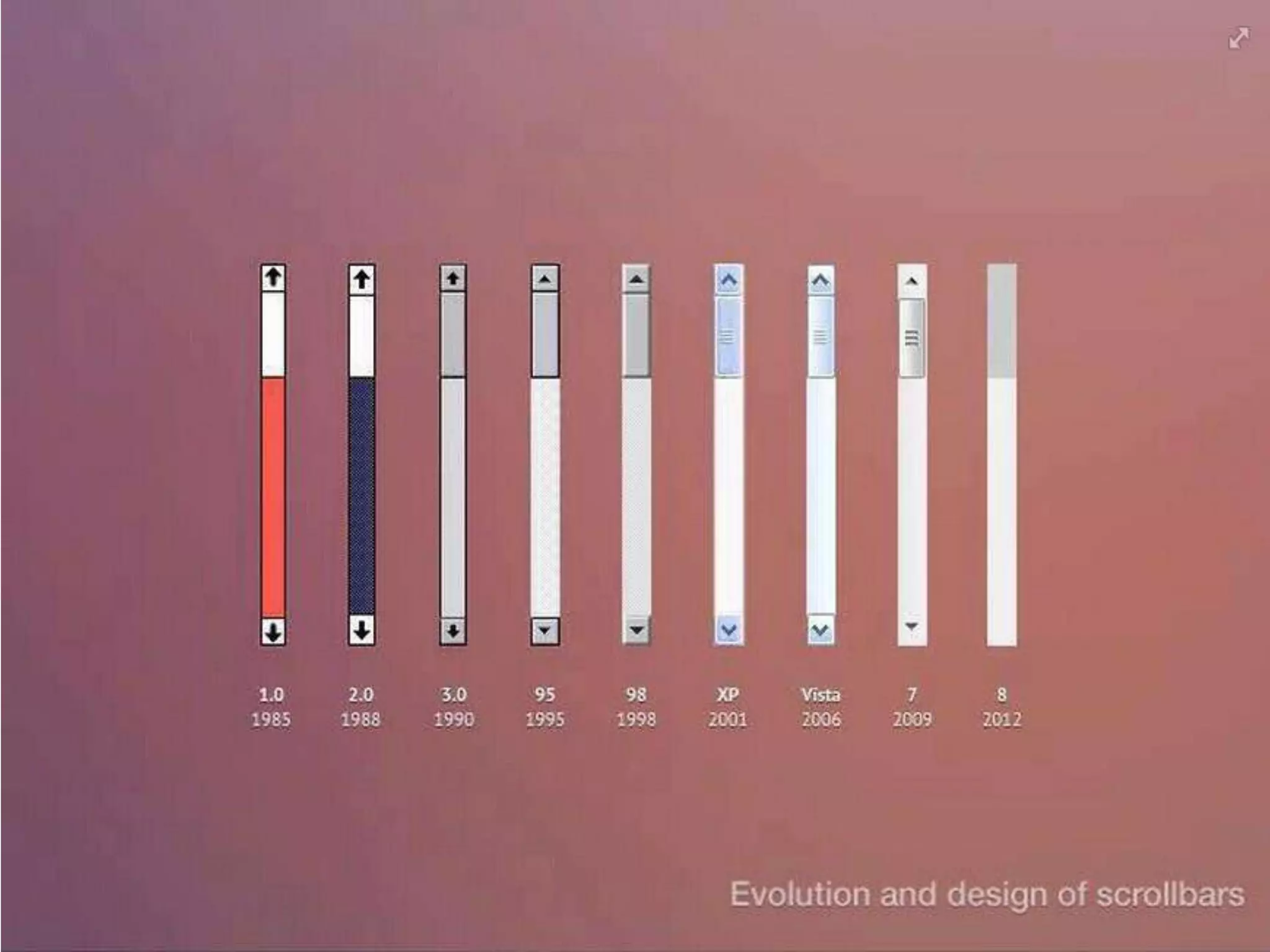 1.0
1985

2.0
1988

3.0
1990

95
1995

98
1998

XP
2001

Vista
2006

7
2009

8
2012

Evolution and design of scrollbars